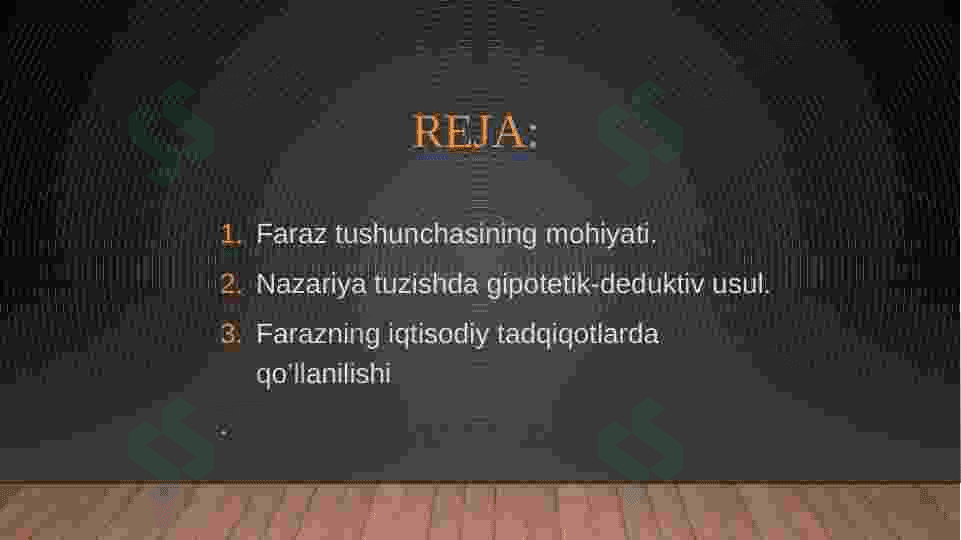 REJA:

1. Faraz tushunchasining mohiyati.
2. Nazariya tuzishda gipotetik-deduktiv usul.
3. Farazning iqtisodiy tadqiqotlarda qo'llanilishi

.